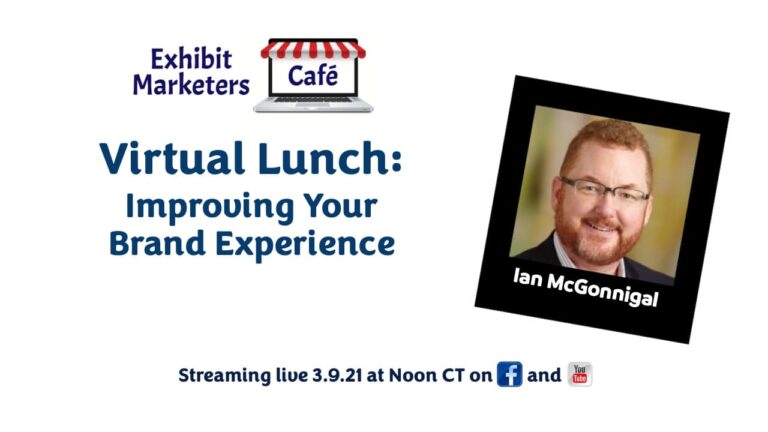 Exhibit Marketers Café

Virtual Lunch:
Improving Your Brand Experience

Ian McGonnigal

Streaming live 3.9.21 at Noon CT on f and You Tube